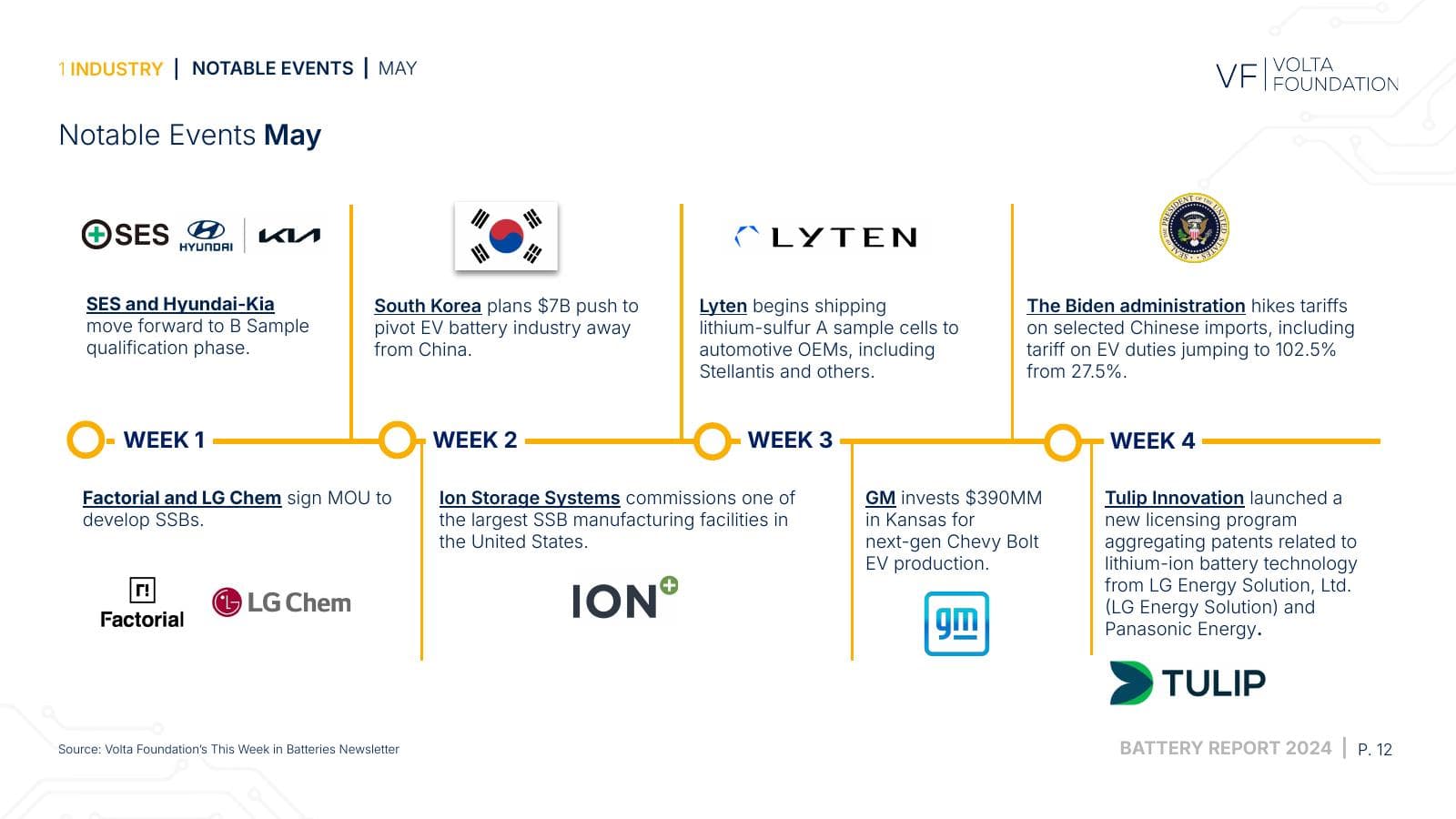 1 INDUSTRY | NOTABLE EVENTS | MAY

VF | VOLTA FOUNDATION

Notable Events May

SES HYUNDAI KIA

SES and Hyundai-Kia move forward to B Sample qualification phase.

South Korea plans $7B push to pivot EV battery industry away from China.

LYTEN

Lyten begins shipping lithium-sulfur A sample cells to automotive OEMs, including Stellantis and others.

The Biden administration hikes tariffs on selected Chinese imports, including tariff on EV duties jumping to 102.5% from 27.5%.

WEEK 1

WEEK 2

WEEK 3

WEEK 4

Factorial and LG Chem sign MOU to develop SSBs.

Factorial

LG Chem

Ion Storage Systems commissions one of the largest SSB manufacturing facilities in the United States.

ION

GM invests $390MM in Kansas for next-gen Chevy Bolt EV production.

gm

Tulip Innovation launched a new licensing program aggregating patents related to lithium-ion battery technology from LG Energy Solution, Ltd. (LG Energy Solution) and Panasonic Energy.

TULIP

Source: Volta Foundation's This Week in Batteries Newsletter

BATTERY REPORT 2024 | P. 12